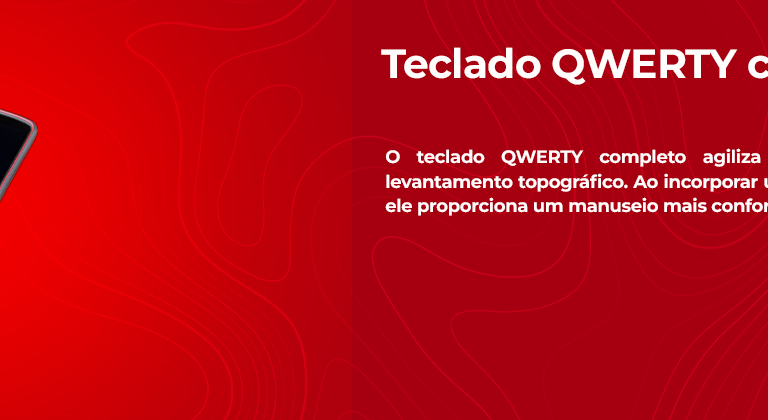 Teclado QWERTY c

O teclado QWERTY completo agiliza levantamento topográfico. Ao incorporar u ele proporciona um manuseio mais confor